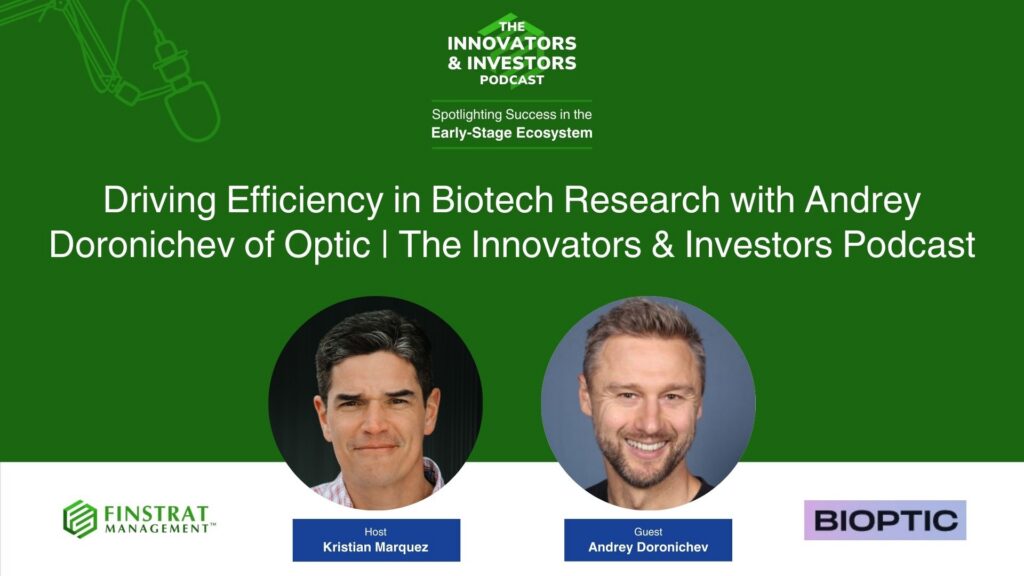 THE
INNOVATORS
& INVESTORS
PODCAST

Spotlighting Success in the
Early-Stage Ecosystem

Driving Efficiency in Biotech Research with Andrey Doronichev of Optic | The Innovators & Investors Podcast

FINSTRAT MANAGEMENT™

Host
Kristian Marquez

Guest
Andrey Doronichev

BIOPTIC